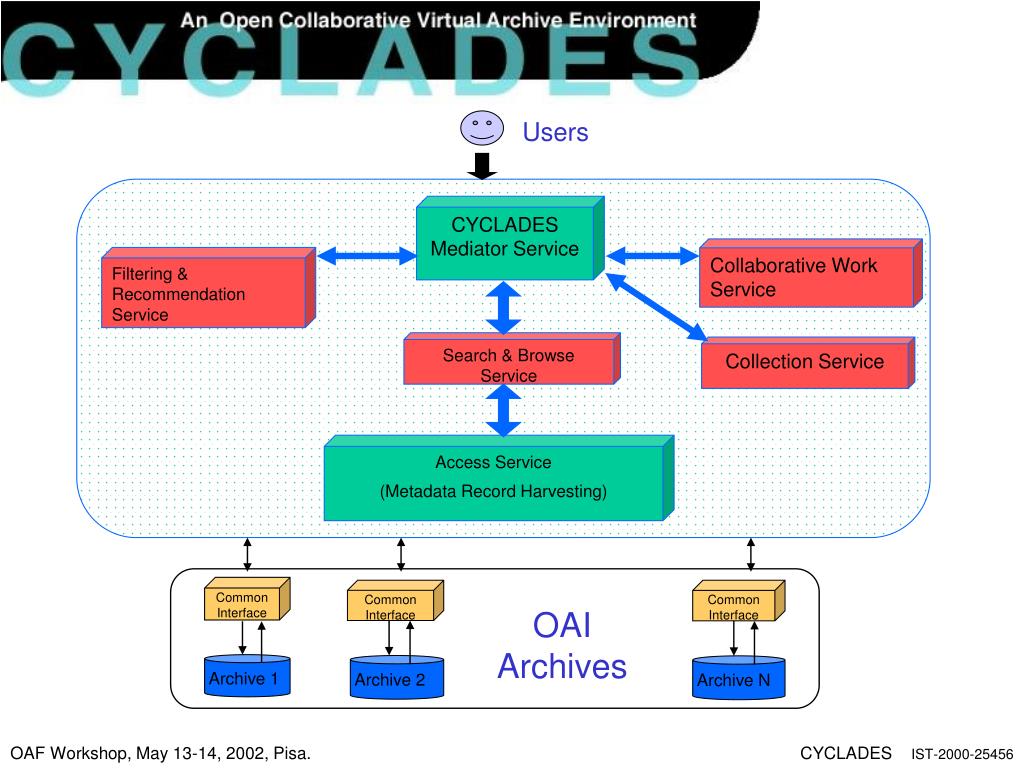 An Open Collaborative Virtual Archive Environment
CYCLADES

Users

CYCLADES Mediator Service

Filtering & Recommendation Service

Collaborative Work Service

Search & Browse Service

Collection Service

Access Service
(Metadata Record Harvesting)

Common Interface
Archive 1

Common Interface
Archive 2

OAI Archives

Common Interface
Archive N

OAF Workshop, May 13-14, 2002, Pisa.

CYCLADES IST-2000-25456